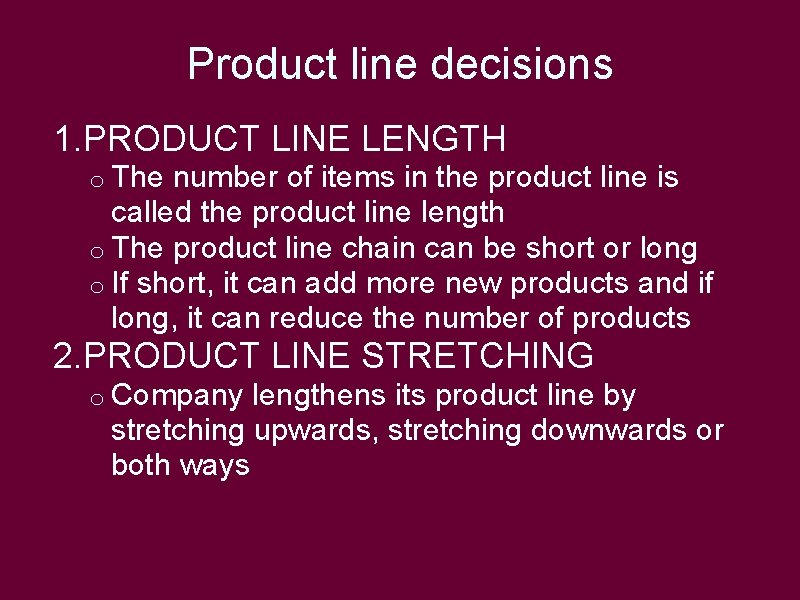 Product line decisions

1.PRODUCT LINE LENGTH
o The number of items in the product line is called the product line length
o The product line chain can be short or long
o If short, it can add more new products and if long, it can reduce the number of products

2.PRODUCT LINE STRETCHING
o Company lengthens its product line by stretching upwards, stretching downwards or both ways